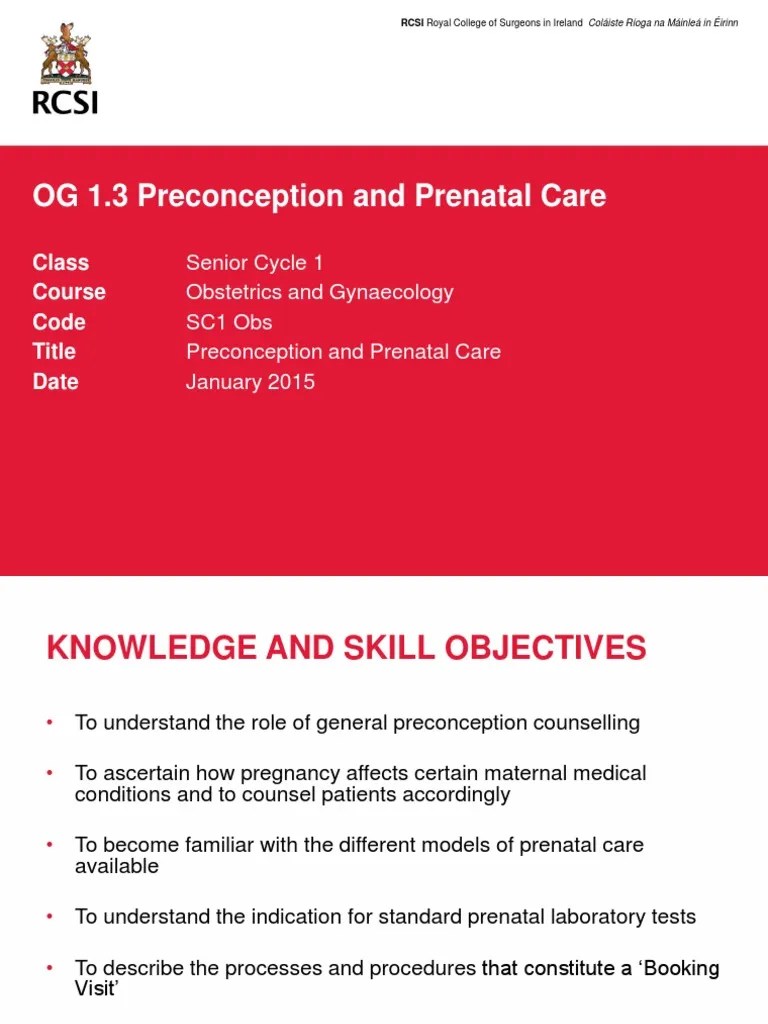 RCSI Royal College of Surgeons in Ireland Coláiste Ríoga na Máinleá in Éirinn

RCSI

OG 1.3 Preconception and Prenatal Care

| Class | Senior Cycle 1 |
|---|---|
| Course | Obstetrics and Gynaecology |
| Code | SC1 Obs |
| Title | Preconception and Prenatal Care |
| Date | January 2015 |

KNOWLEDGE AND SKILL OBJECTIVES

• To understand the role of general preconception counselling

• To ascertain how pregnancy affects certain maternal medical conditions and to counsel patients accordingly

• To become familiar with the different models of prenatal care available

• To understand the indication for standard prenatal laboratory tests

• To describe the processes and procedures that constitute a ‘Booking Visit’